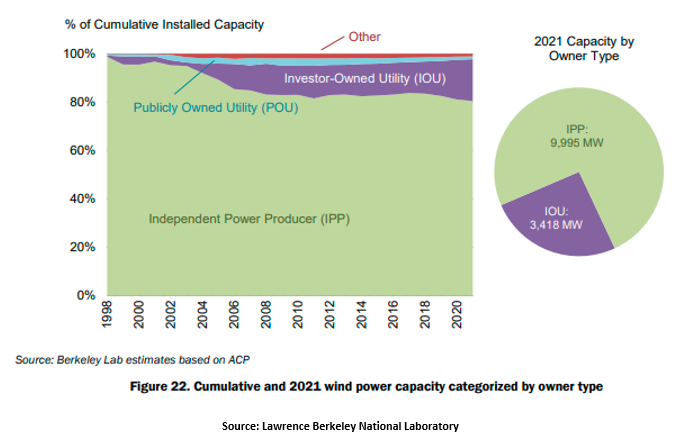 % of Cumulative Installed Capacity

Other

100%
80%
60%
40%
20%
0%

Investor-Owned Utility (IOU)

Publicly Owned Utility (POU)

Independent Power Producer (IPP)

1998
2000
2002
2004
2006
2008
2010
2012
2014
2016
2018
2020

2021 Capacity by Owner Type

IPP: 9,995 MW

IOU: 3,418 MW

Source: Berkeley Lab estimates based on ACP

Figure 22. Cumulative and 2021 wind power capacity categorized by owner type

Source: Lawrence Berkeley National Laboratory